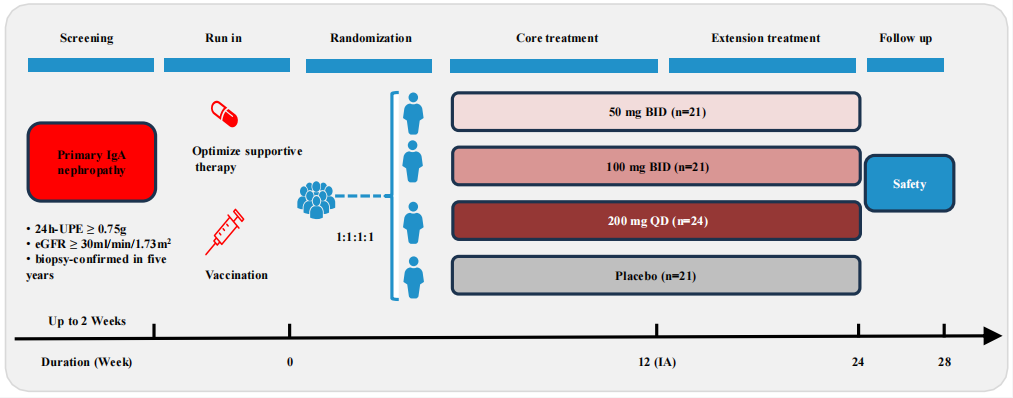 Screening

Run in

Randomization

Core treatment

Extension treatment

Follow up

Primary IgA nephropathy

• 24h-UPE ≥ 0.75g
• eGFR ≥ 30ml/min/1.73m$^2$
• biopsy-confirmed in five years

Optimize supportive therapy

Vaccination

1:1:1:1

50 mg BID (n=21)

100 mg BID (n=21)

200 mg QD (n=24)

Placebo (n=21)

Safety

Up to 2 Weeks

Duration (Week)

0

12 (IA)

24

28